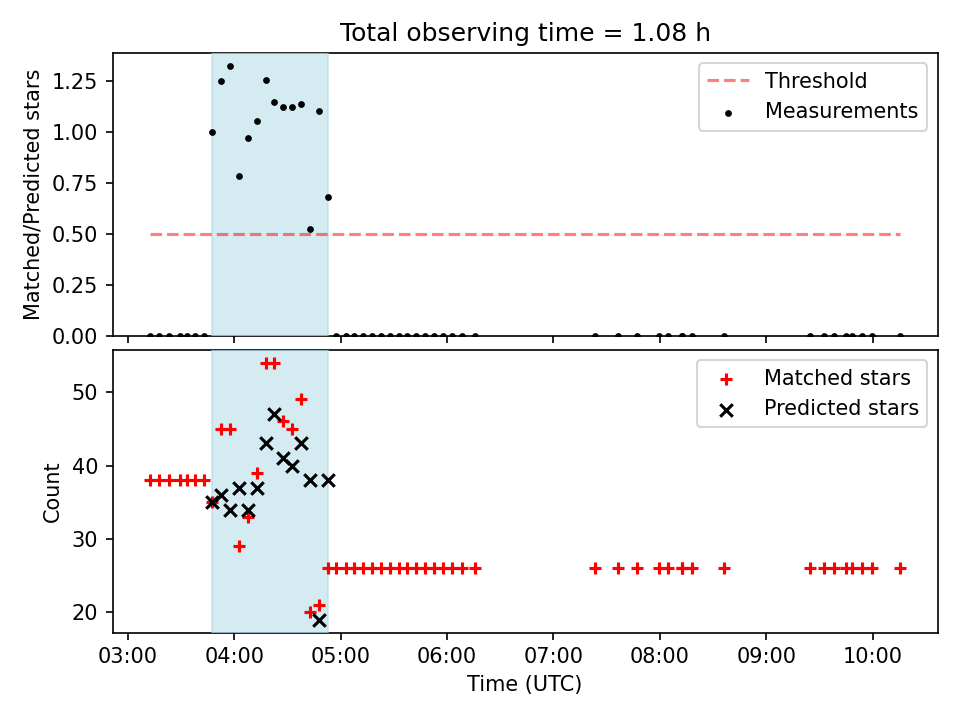 Total observing time = 1.08 h

Matched/Predicted stars

1.25
1.00
0.75
0.50
0.25
0.00

Threshold
Measurements

Count

50
40
30
20

Matched stars
Predicted stars

03:00
04:00
05:00
06:00
07:00
08:00
09:00
10:00

Time (UTC)